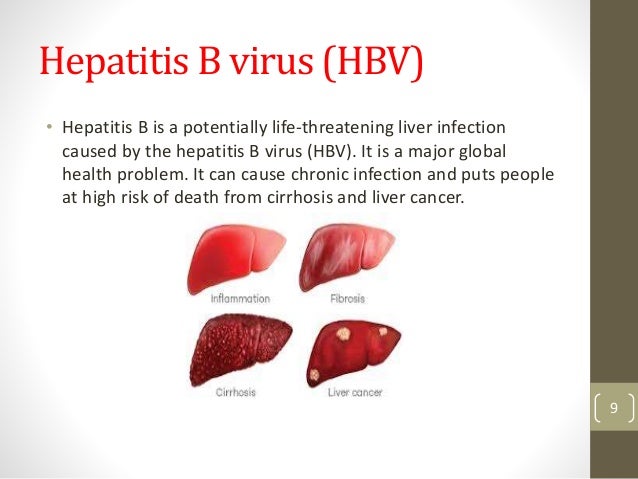 Hepatitis B virus (HBV)

• Hepatitis B is a potentially life-threatening liver infection caused by the hepatitis B virus (HBV). It is a major global health problem. It can cause chronic infection and puts people at high risk of death from cirrhosis and liver cancer.

Inflammation
Fibrosis
Cirrhosis
Liver cancer

9